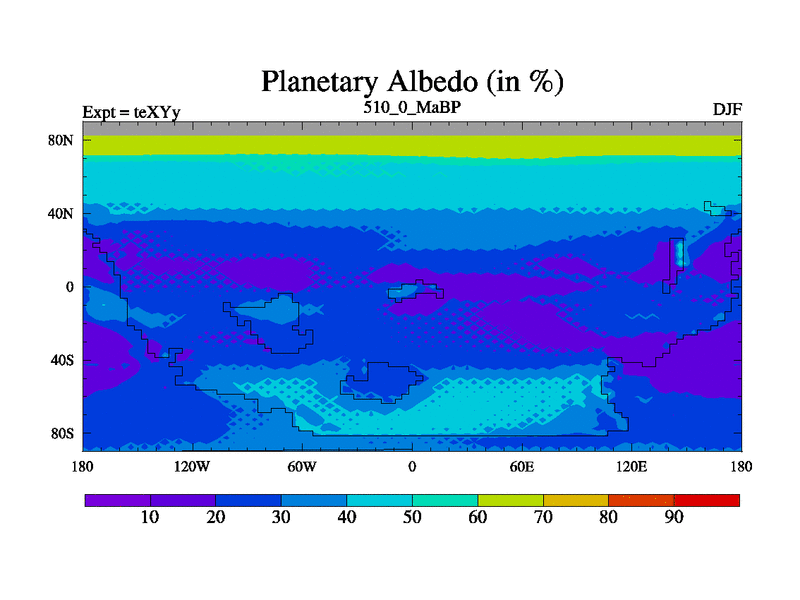 Planetary Albedo (in %)

Expt = teXYy

510_0_MaBP

DJF

80N
40N
0
40S
80S

180
120W
60W
0
60E
120E
180

10
20
30
40
50
60
70
80
90